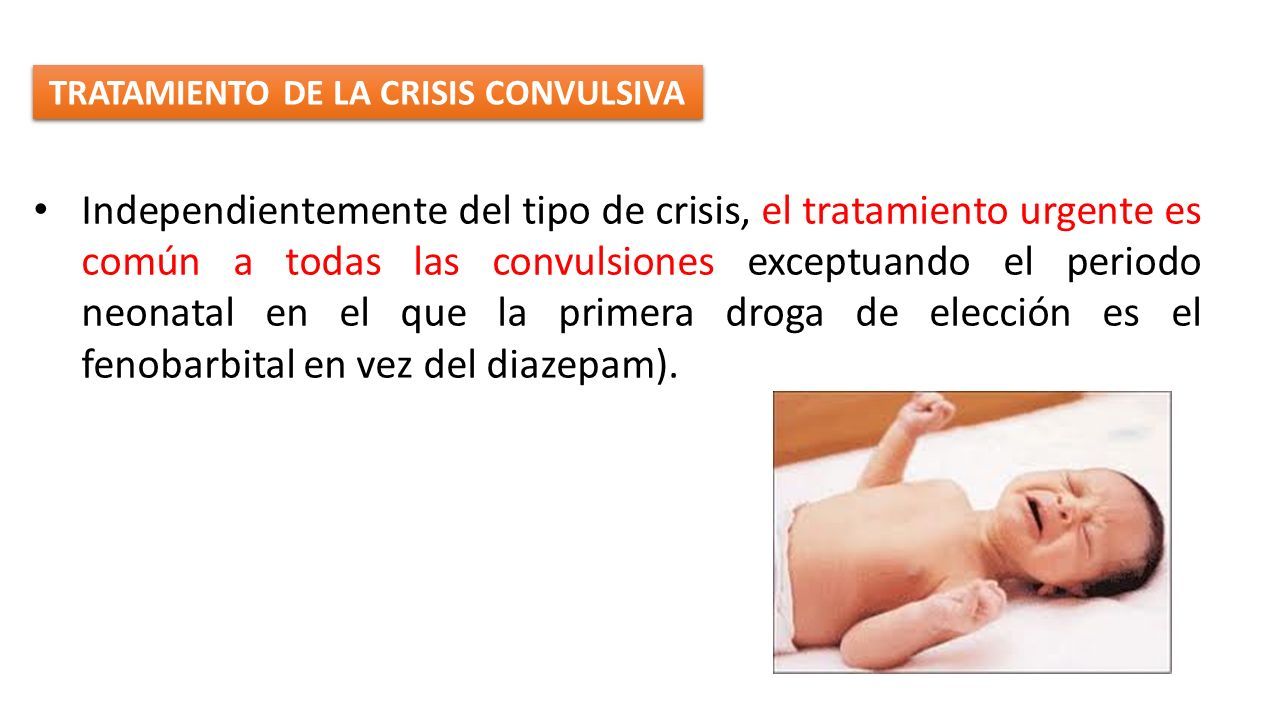 TRATAMIENTO DE LA CRISIS CONVULSIVA

• Independientemente del tipo de crisis, el tratamiento urgente es común a todas las convulsiones exceptuando el periodo neonatal en el que la primera droga de elección es el fenobarbital en vez del diazepam).